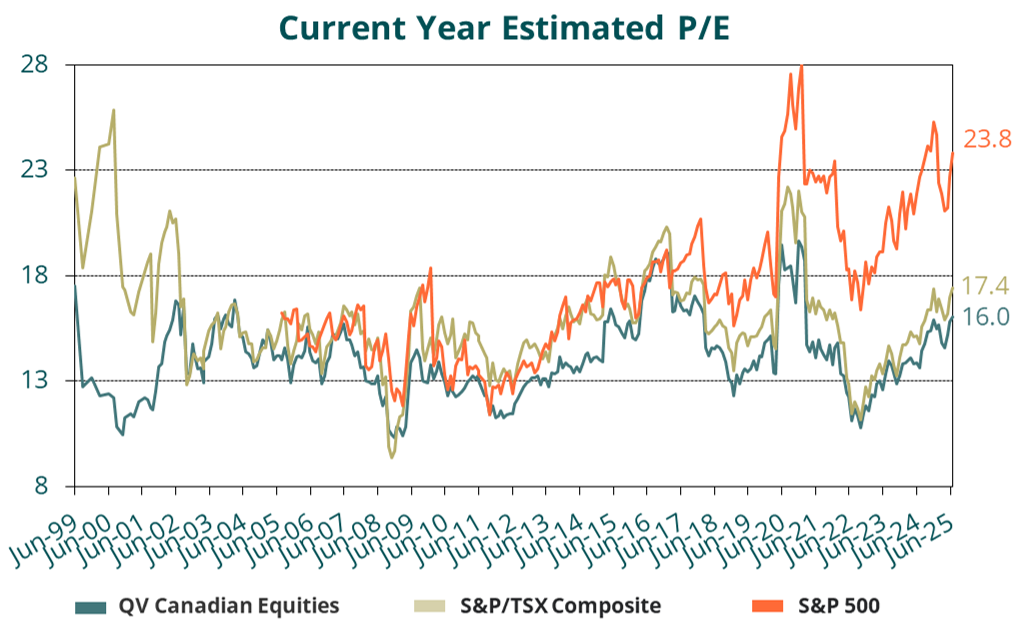 Current Year Estimated P/E

28
23
18
13
8

23.8
17.4
16.0

Jun-99
Jun-00
Jun-01
Jun-02
Jun-03
Jun-04
Jun-05
Jun-06
Jun-07
Jun-08
Jun-09
Jun-10
Jun-11
Jun-12
Jun-13
Jun-14
Jun-15
Jun-16
Jun-17
Jun-18
Jun-19
Jun-20
Jun-21
Jun-22
Jun-23
Jun-24
Jun-25

QV Canadian Equities
S&P/TSX Composite
S&P 500